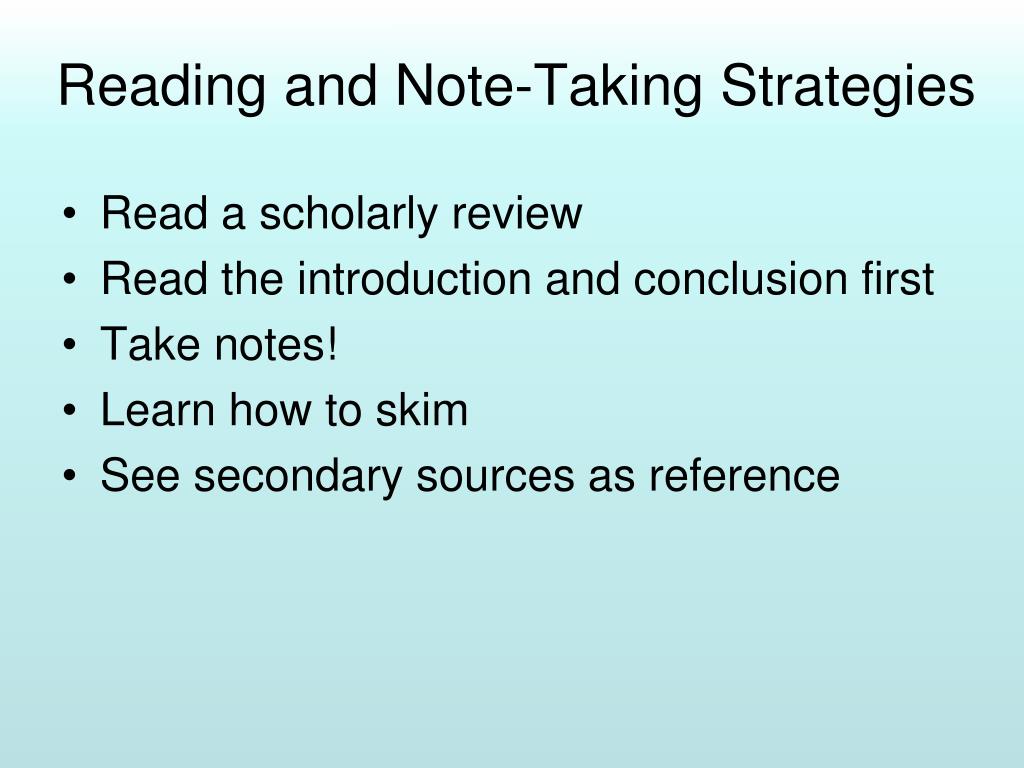 Reading and Note-Taking Strategies

• Read a scholarly review
• Read the introduction and conclusion first
• Take notes!
• Learn how to skim
• See secondary sources as reference